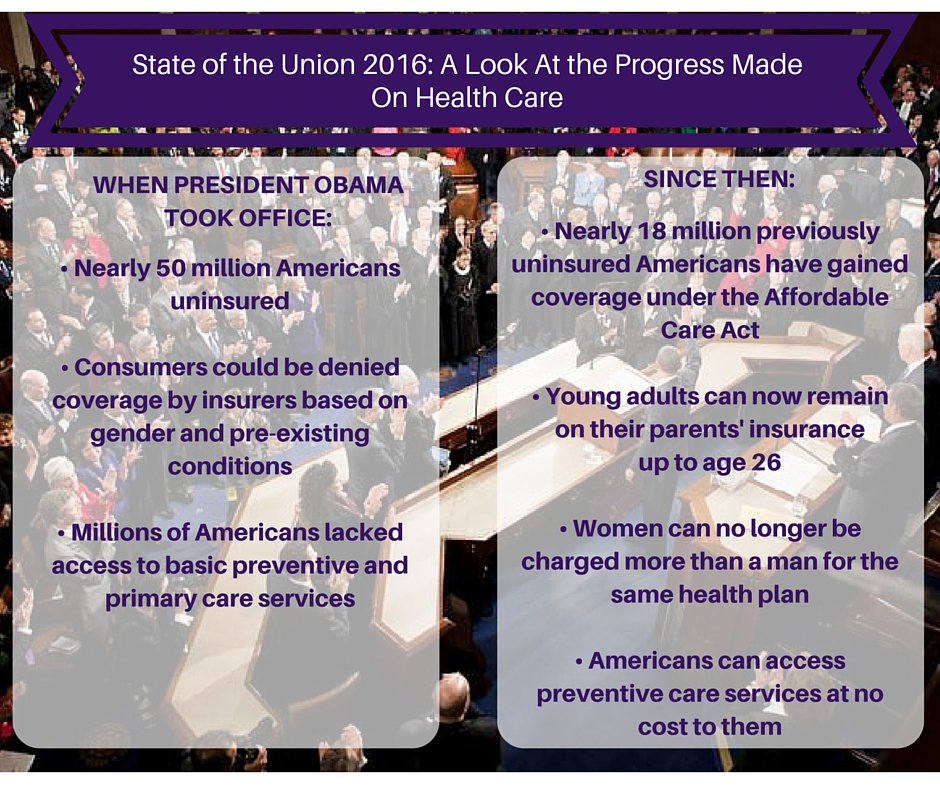 State of the Union 2016: A Look At the Progress Made On Health Care

WHEN PRESIDENT OBAMA TOOK OFFICE:

• Nearly 50 million Americans uninsured

• Consumers could be denied coverage by insurers based on gender and pre-existing conditions

• Millions of Americans lacked access to basic preventive and primary care services

SINCE THEN:

• Nearly 18 million previously uninsured Americans have gained coverage under the Affordable Care Act

• Young adults can now remain on their parents' insurance up to age 26

• Women can no longer be charged more than a man for the same health plan

• Americans can access preventive care services at no cost to them